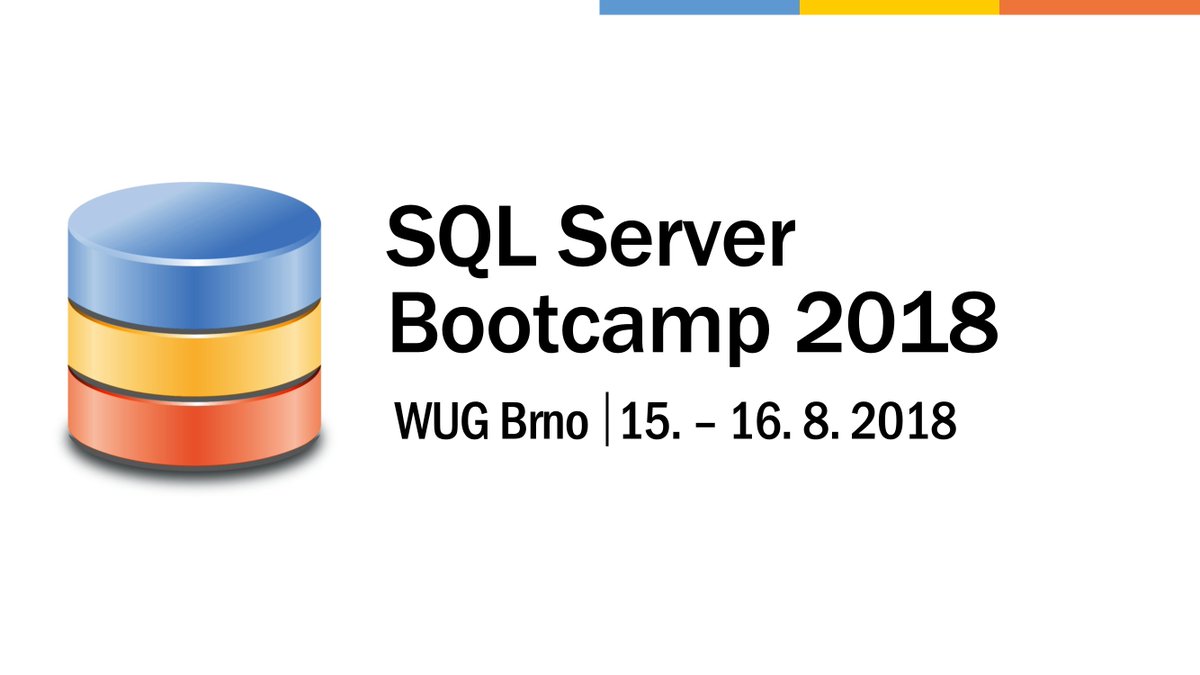 SQL Server Bootcamp 2018

WUG Brno | 15. – 16. 8. 2018